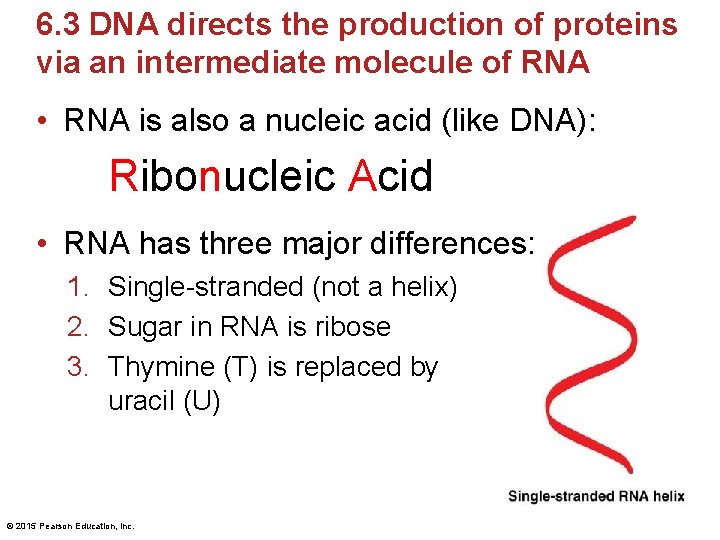 6.3 DNA directs the production of proteins via an intermediate molecule of RNA

• RNA is also a nucleic acid (like DNA):

Ribonucleic Acid

• RNA has three major differences:

1. Single-stranded (not a helix)
2. Sugar in RNA is ribose
3. Thymine (T) is replaced by uracil (U)

Single-stranded RNA helix

© 2015 Pearson Education, Inc.